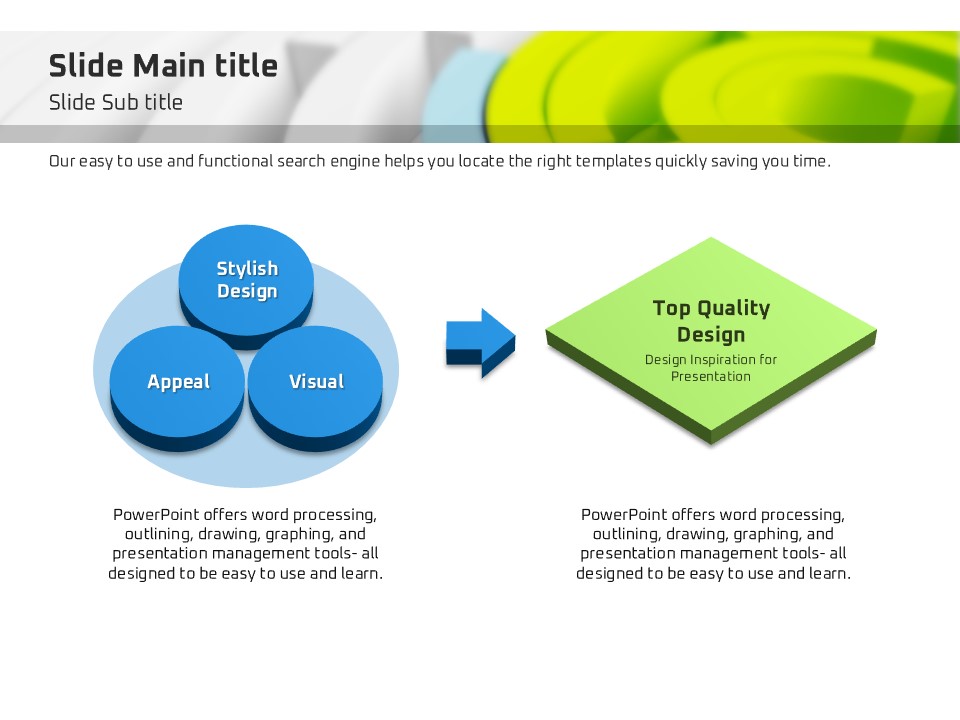 Slide Main title
Slide Sub title

Our easy to use and functional search engine helps you locate the right templates quickly saving you time.

Stylish Design

Appeal

Visual

Top Quality Design

Design Inspiration for Presentation

PowerPoint offers word processing, outlining, drawing, graphing, and presentation management tools- all designed to be easy to use and learn.

PowerPoint offers word processing, outlining, drawing, graphing, and presentation management tools- all designed to be easy to use and learn.